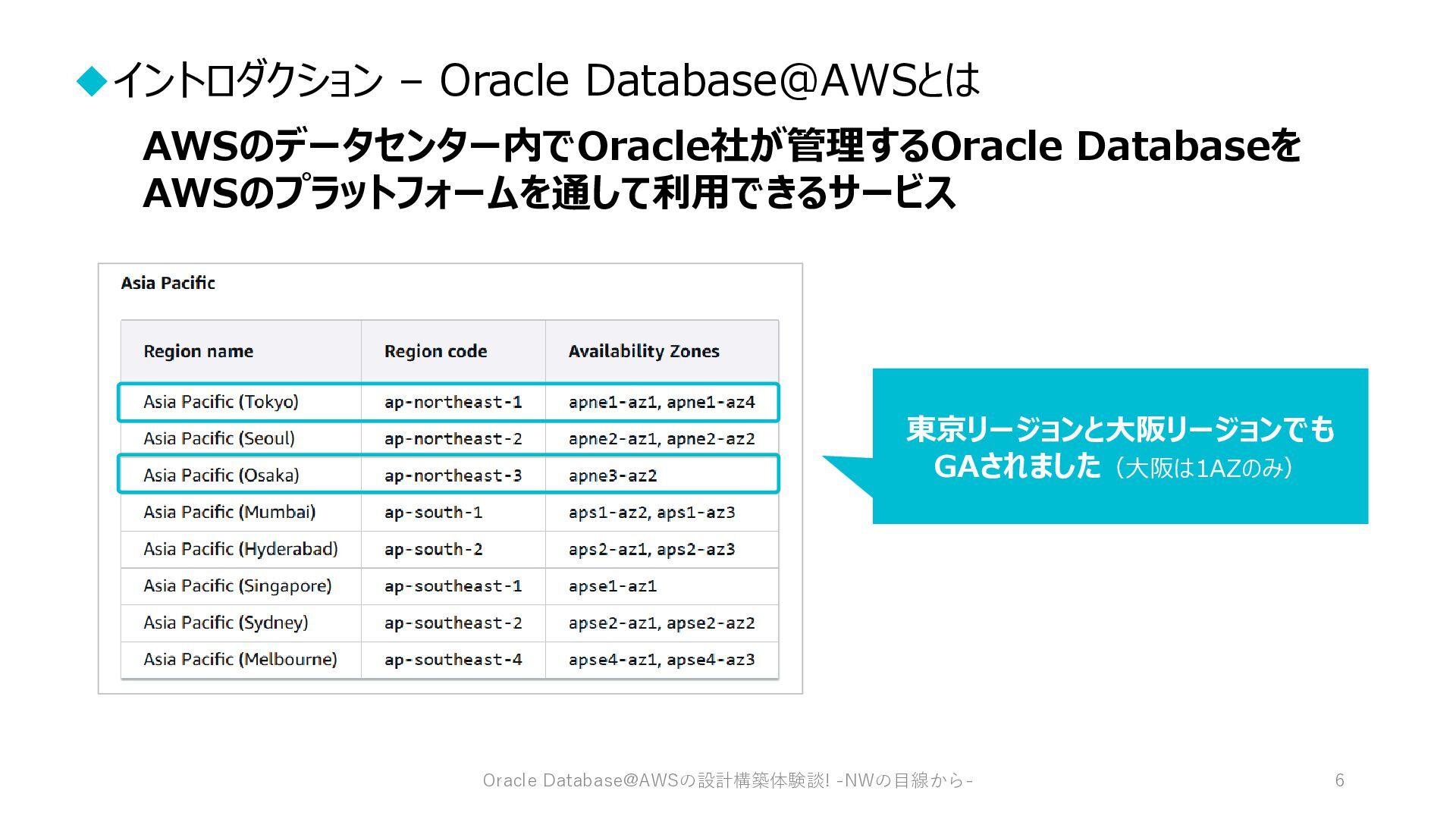 ◆イントロダクション – Oracle Database@AWSとは

AWSのデータセンター内でOracle社が管理するOracle Databaseを AWSのプラットフォームを通して利用できるサービス

Asia Pacific

| Region name | Region code | Availability Zones |
|---|---|---|
| Asia Pacific (Tokyo) | ap-northeast-1 | apne1-az1, apne1-az4 |
| Asia Pacific (Seoul) | ap-northeast-2 | apne2-az1, apne2-az2 |
| Asia Pacific (Osaka) | ap-northeast-3 | apne3-az2 |
| Asia Pacific (Mumbai) | ap-south-1 | aps1-az2, aps1-az3 |
| Asia Pacific (Hyderabad) | ap-south-2 | aps2-az1, aps2-az3 |
| Asia Pacific (Singapore) | ap-southeast-1 | apse1-az1 |
| Asia Pacific (Sydney) | ap-southeast-2 | apse2-az1, apse2-az2 |
| Asia Pacific (Melbourne) | ap-southeast-4 | apse4-az1, apse4-az3 |

東京リージョンと大阪リージョンでも GAされました（大阪は1AZのみ）

Oracle Database@AWSの設計構築体験談! -NWの目線から-

6